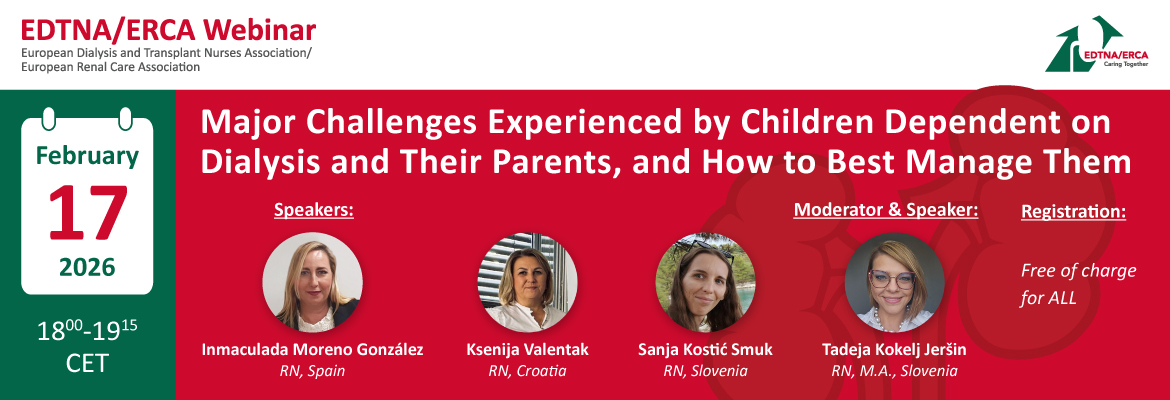 EDTNA/ERCA Webinar
European Dialysis and Transplant Nurses Association/
European Renal Care Association

EDTNA/ERCA
Caring Together

February
17
2026

$18^{00}$-$19^{15}$
CET

Major Challenges Experienced by Children Dependent on Dialysis and Their Parents, and How to Best Manage Them

Speakers:

Inmaculada Moreno González
RN, Spain

Ksenija Valentak
RN, Croatia

Sanja Kostić Smuk
RN, Slovenia

Moderator & Speaker:

Tadeja Kokelj Jeršin
RN, M.A., Slovenia

Registration:

Free of charge for ALL